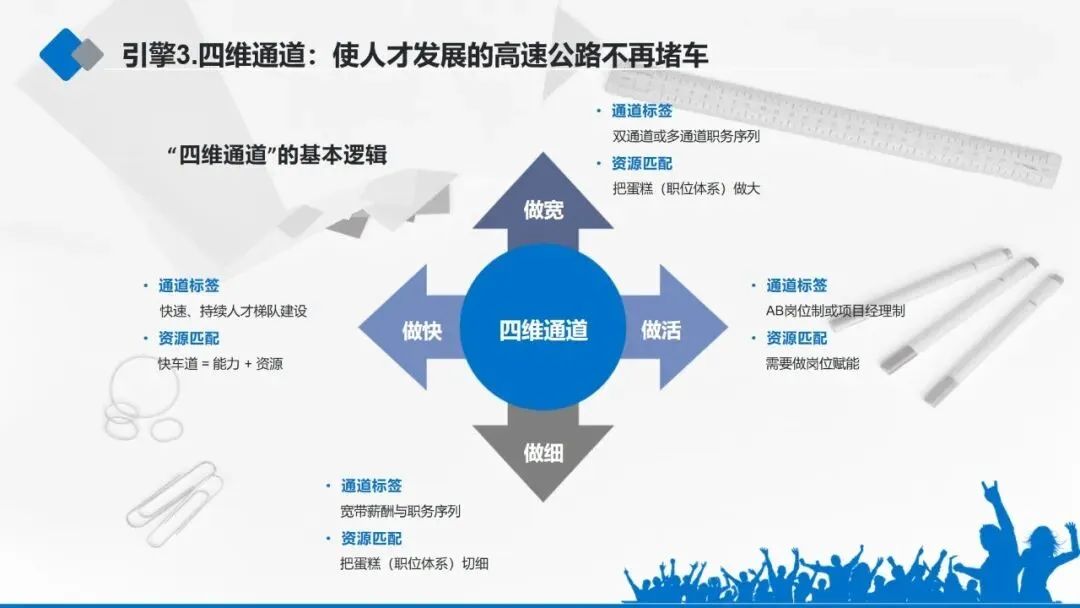 引擎3.四维通道：使人才发展的高速公路不再堵车

“四维通道”的基本逻辑

• 通道标签
双通道或多通道职务序列
• 资源匹配
把蛋糕（职位体系）做大

做宽

• 通道标签
快速、持续人才梯队建设
• 资源匹配
快车道 = 能力 + 资源

做快

四维通道

做活

• 通道标签
AB岗位制或项目经理制
• 资源匹配
需要做岗位赋能

做细

• 通道标签
宽带薪酬与职务序列
• 资源匹配
把蛋糕（职位体系）切细